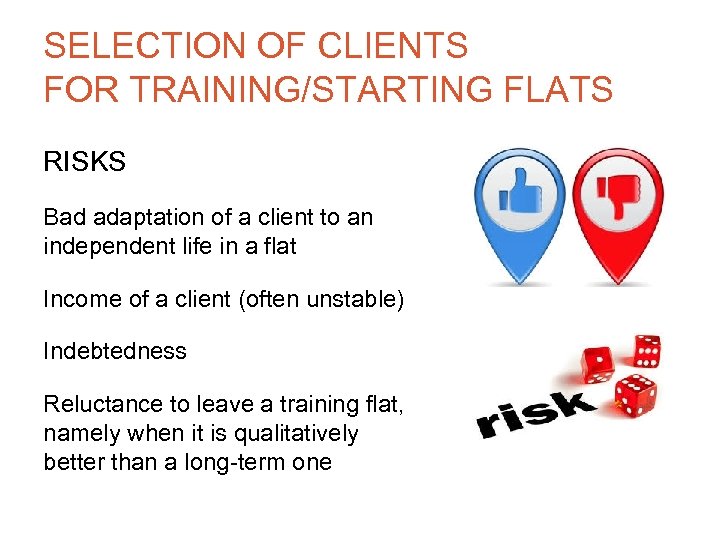 SELECTION OF CLIENTS
FOR TRAINING/STARTING FLATS

RISKS

Bad adaptation of a client to an independent life in a flat

Income of a client (often unstable)

Indebtedness

Reluctance to leave a training flat, namely when it is qualitatively better than a long-term one

risk